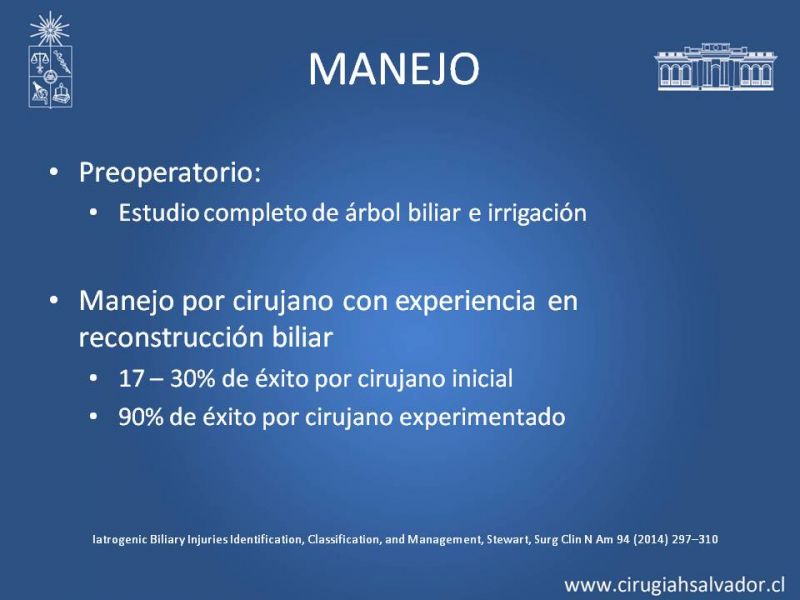 MANEJO

• Preoperatorio:
• Estudio completo de árbol biliar e irrigación

• Manejo por cirujano con experiencia en reconstrucción biliar
• 17 – 30% de éxito por cirujano inicial
• 90% de éxito por cirujano experimentado

Iatrogenic Biliary Injuries Identification, Classification, and Management, Stewart, Surg Clin N Am 94 (2014) 297–310

www.cirugiahsalvador.cl